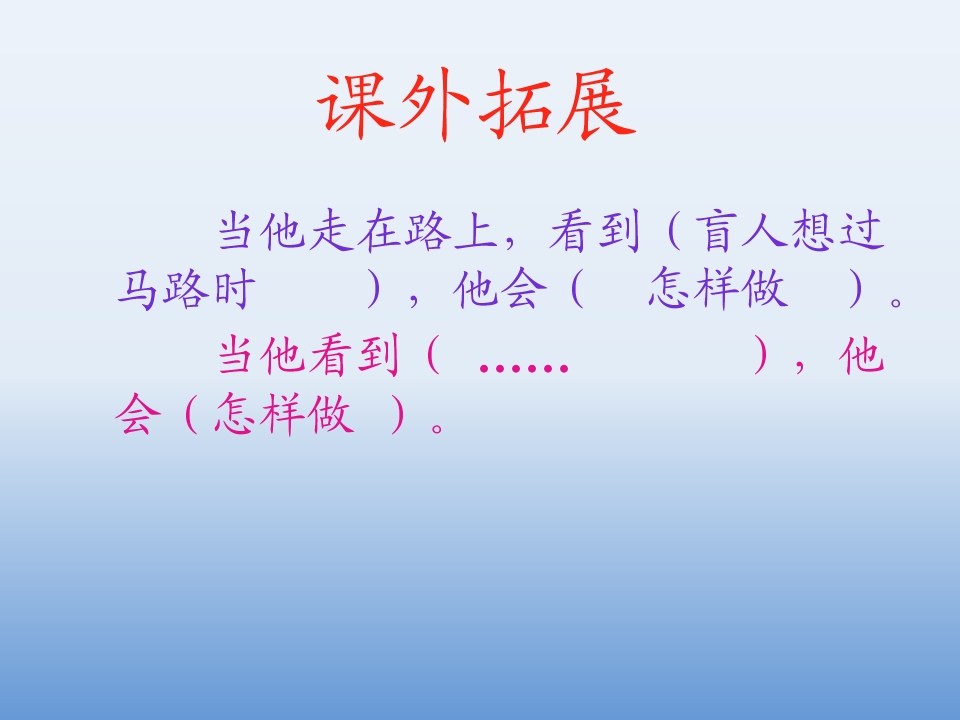 课外拓展

当他走在路上，看到（盲人想过马路时），他会（怎样做）。

当他看到（……），他会（怎样做）。